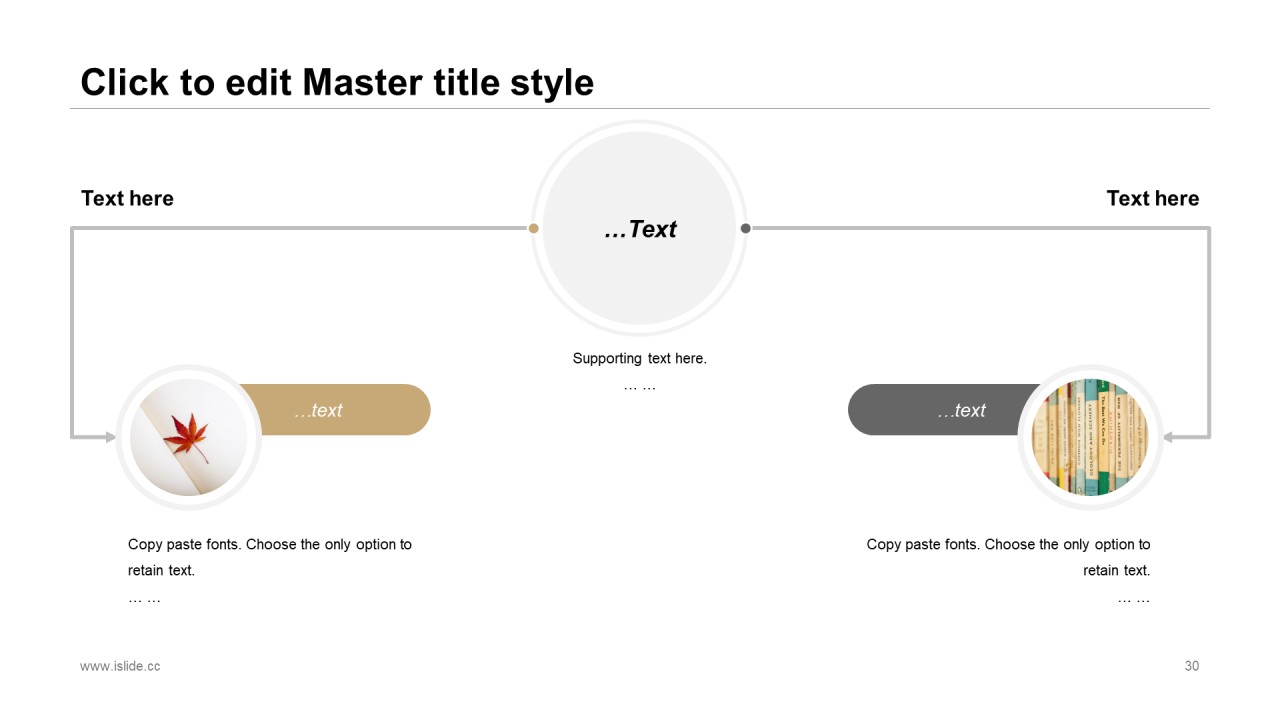 Click to edit Master title style

Text here

…Text

Text here

Supporting text here.
… …

…text

…text

Copy paste fonts. Choose the only option to retain text.
… …

Copy paste fonts. Choose the only option to retain text.
… …

www.islide.cc

30